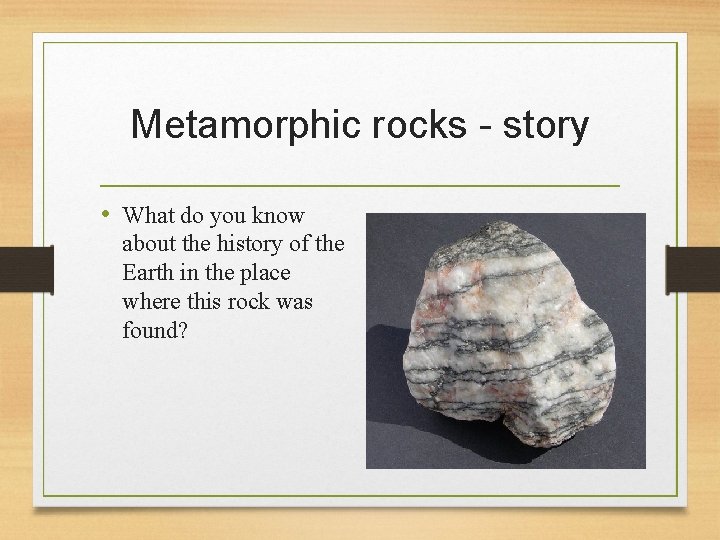 Metamorphic rocks - story

• What do you know about the history of the Earth in the place where this rock was found?